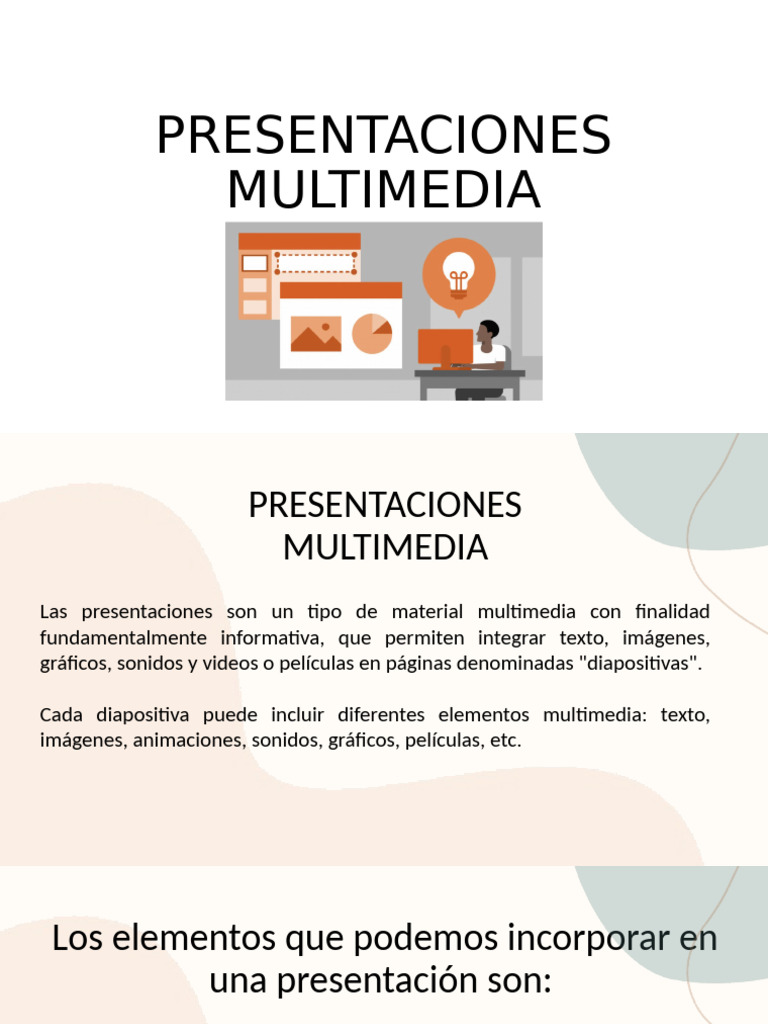 PRESENTACIONES MULTIMEDIA

PRESENTACIONES MULTIMEDIA

Las presentaciones son un tipo de material multimedia con finalidad fundamentalmente informativa, que permiten integrar texto, imágenes, gráficos, sonidos y videos o películas en páginas denominadas "diapositivas".

Cada diapositiva puede incluir diferentes elementos multimedia: texto, imágenes, animaciones, sonidos, gráficos, películas, etc.

Los elementos que podemos incorporar en una presentación son: